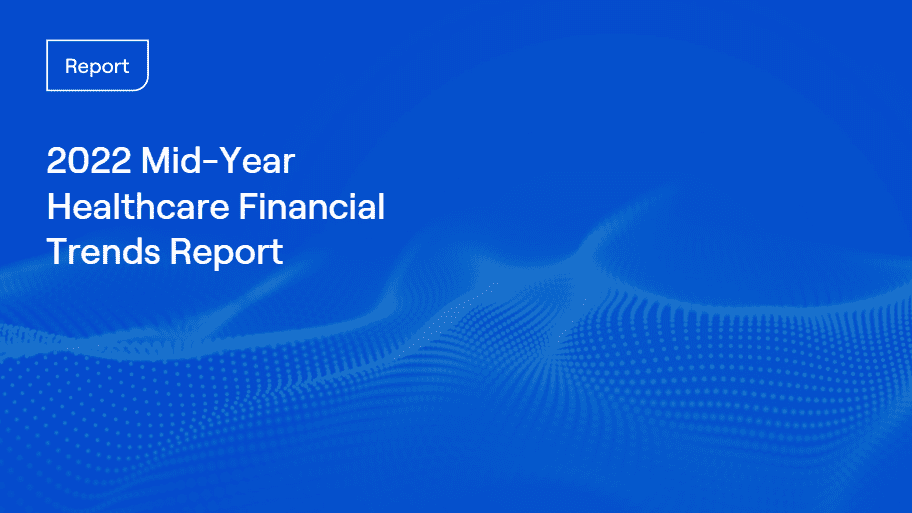 Report

2022 Mid-Year Healthcare Financial Trends Report